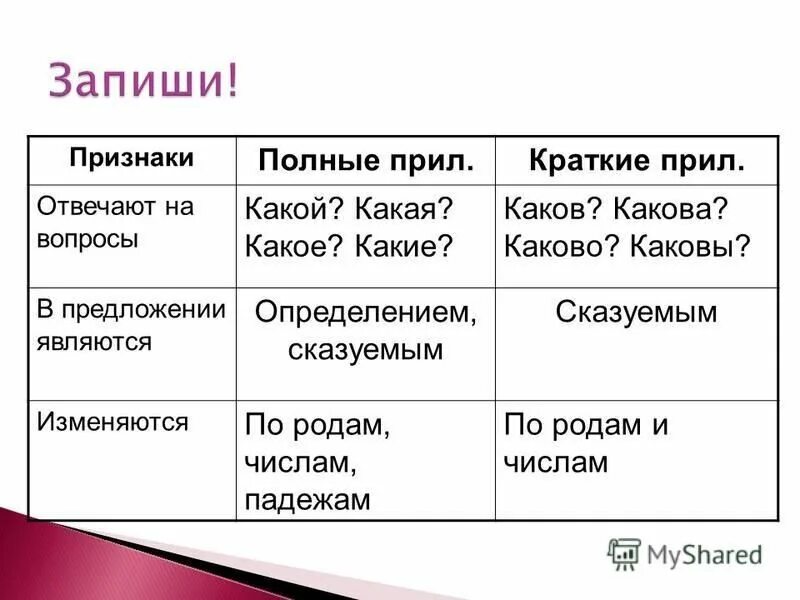 Запиши!

| Признаки | Полные прил. | Краткие прил. |
|---|---|---|
| Отвечают на вопросы | Какой? Какая? Какое? Какие? | Каков? Какова? Каково? Каковы? |
| В предложении являются | Определением, сказуемым | Сказуемым |
| Изменяются | По родам, числам, падежам | По родам и числам |

MyShared